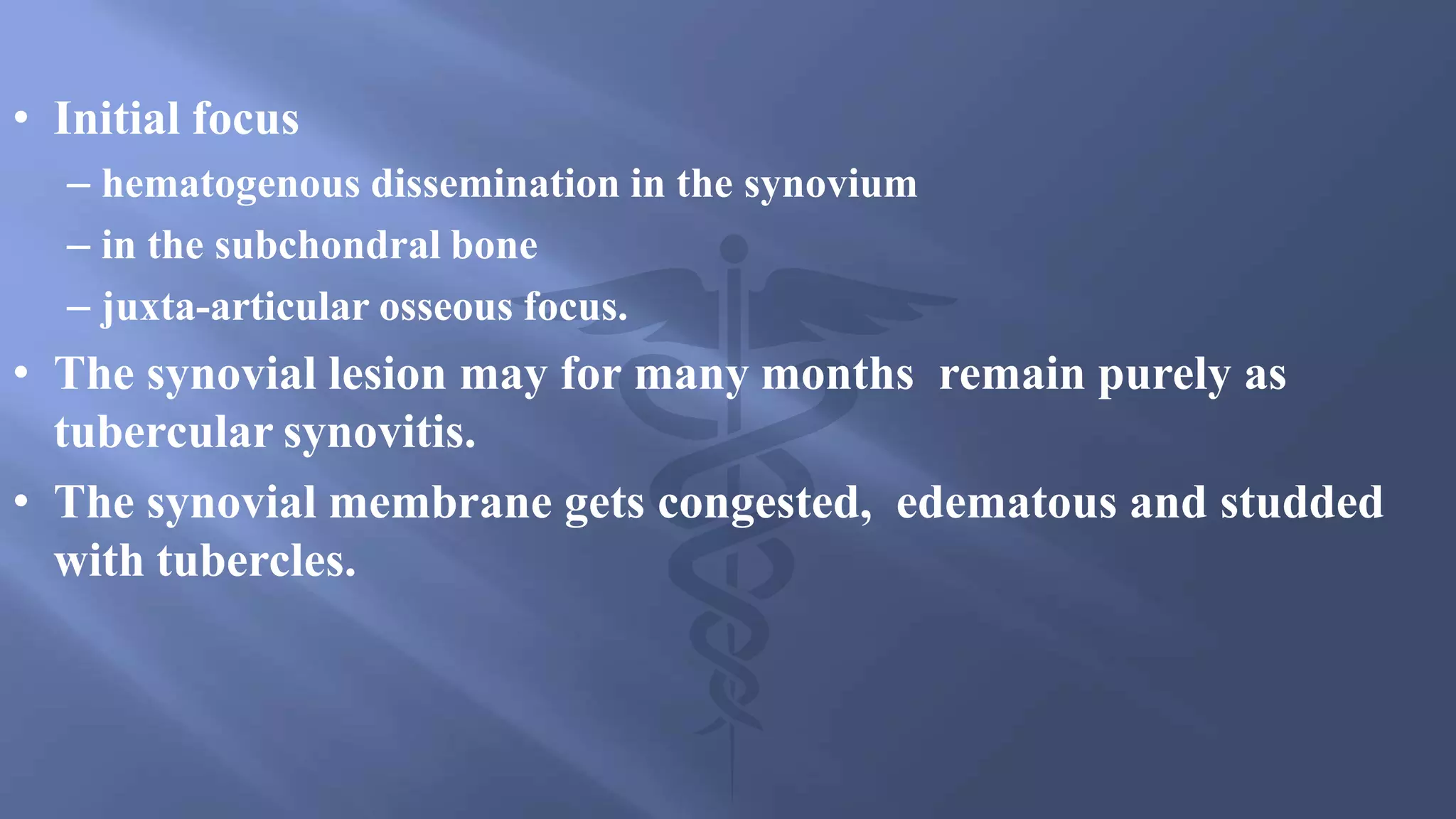 • Initial focus

– hematogenous dissemination in the synovium

– in the subchondral bone

– juxta-articular osseous focus.

• The synovial lesion may for many months remain purely as tubercular synovitis.

• The synovial membrane gets congested, edematous and studded with tubercles.